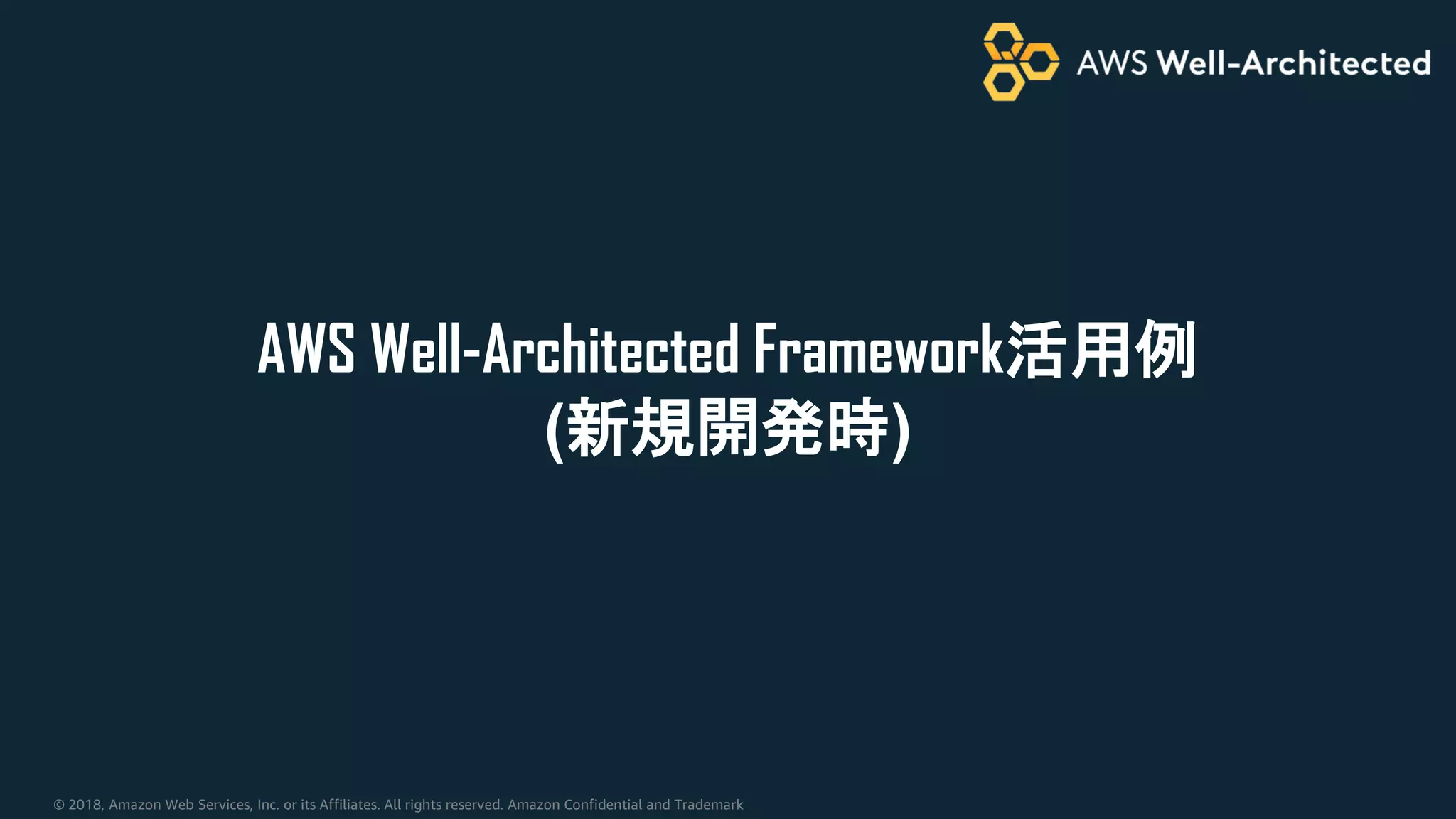 AWS Well-Architected

AWS Well-Architected Framework活用例
(新規開発時)

© 2018, Amazon Web Services, Inc. or its Affiliates. All rights reserved. Amazon Confidential and Trademark